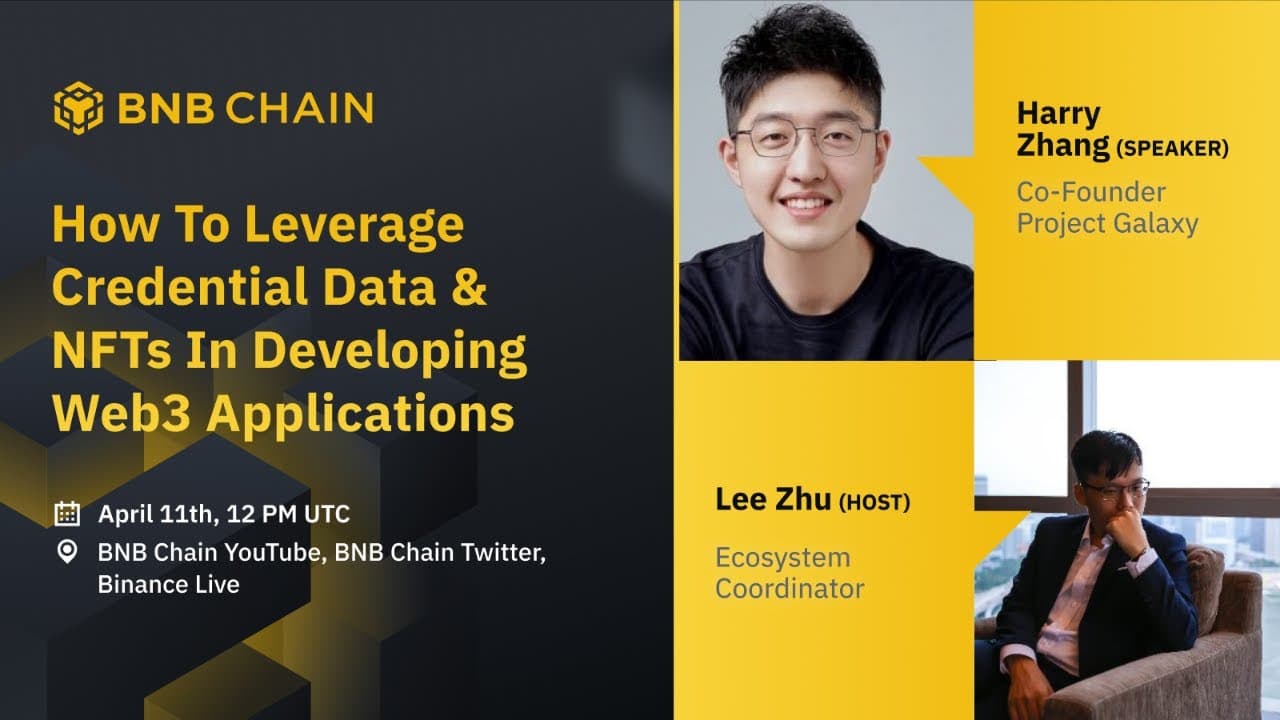 BNB CHAIN

How To Leverage Credential Data & NFTs In Developing Web3 Applications

April 11th, 12 PM UTC

BNB Chain YouTube, BNB Chain Twitter, Binance Live

Harry Zhang (SPEAKER)
Co-Founder
Project Galaxy

Lee Zhu (HOST)
Ecosystem Coordinator